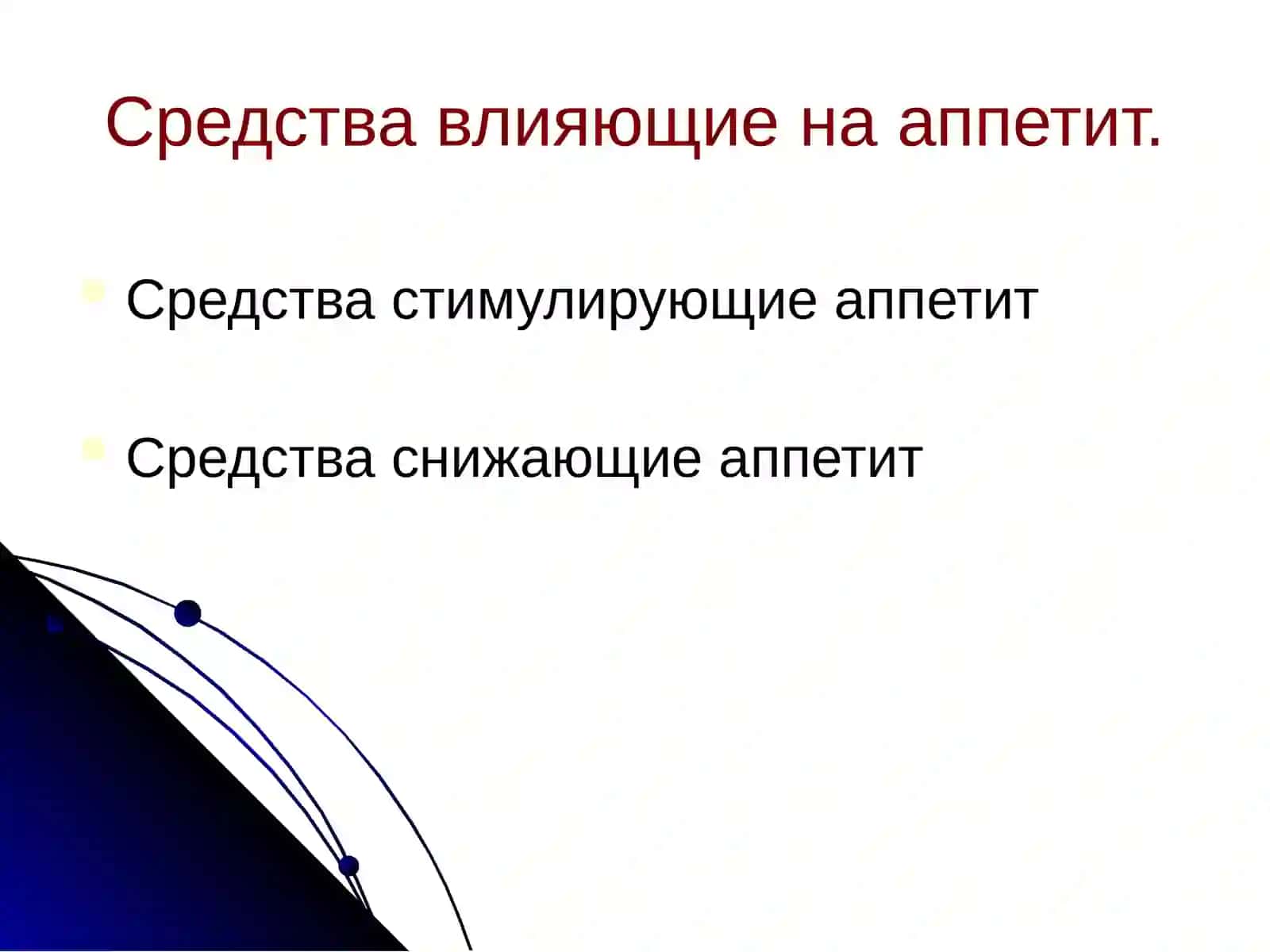 Средства влияющие на аппетит.

Средства стимулирующие аппетит

Средства снижающие аппетит